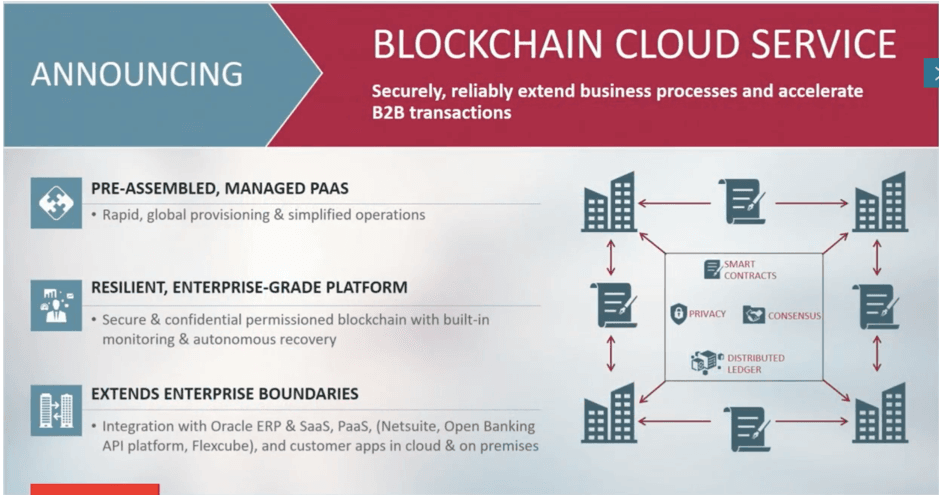 ANNOUNCING

BLOCKCHAIN CLOUD SERVICE

Securely, reliably extend business processes and accelerate B2B transactions

PRE-ASSEMBLED, MANAGED PAAS

• Rapid, global provisioning & simplified operations

RESILIENT, ENTERPRISE-GRADE PLATFORM

• Secure & confidential permissioned blockchain with built-in monitoring & autonomous recovery

EXTENDS ENTERPRISE BOUNDARIES

• Integration with Oracle ERP & SaaS, PaaS, (Netsuite, Open Banking API platform, Flexcube), and customer apps in cloud & on premises

SMART CONTRACTS

PRIVACY

CONSENSUS

DISTRIBUTED LEDGER